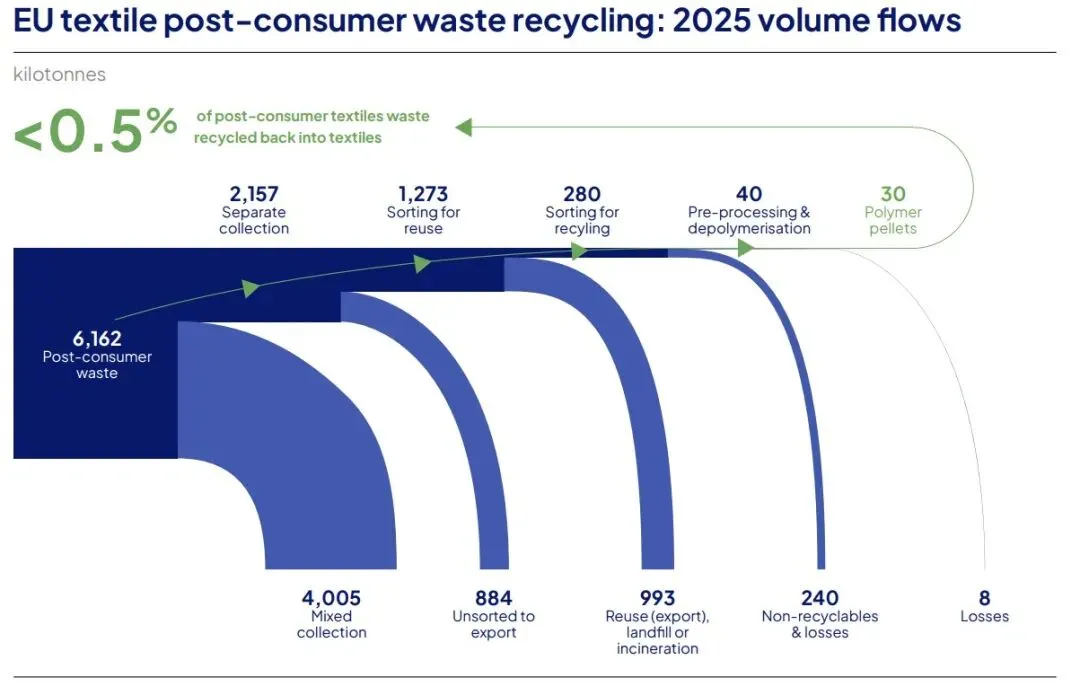 EU textile post-consumer waste recycling: 2025 volume flows

kilotonnes

<0.5% of post-consumer textiles waste recycled back into textiles

2,157
Separate collection

1,273
Sorting for reuse

280
Sorting for recyling

40
Pre-processing & depolymerisation

30
Polymer pellets

6,162
Post-consumer waste

4,005
Mixed collection

884
Unsorted to export

993
Reuse (export), landfill or incineration

240
Non-recyclables & losses

8
Losses